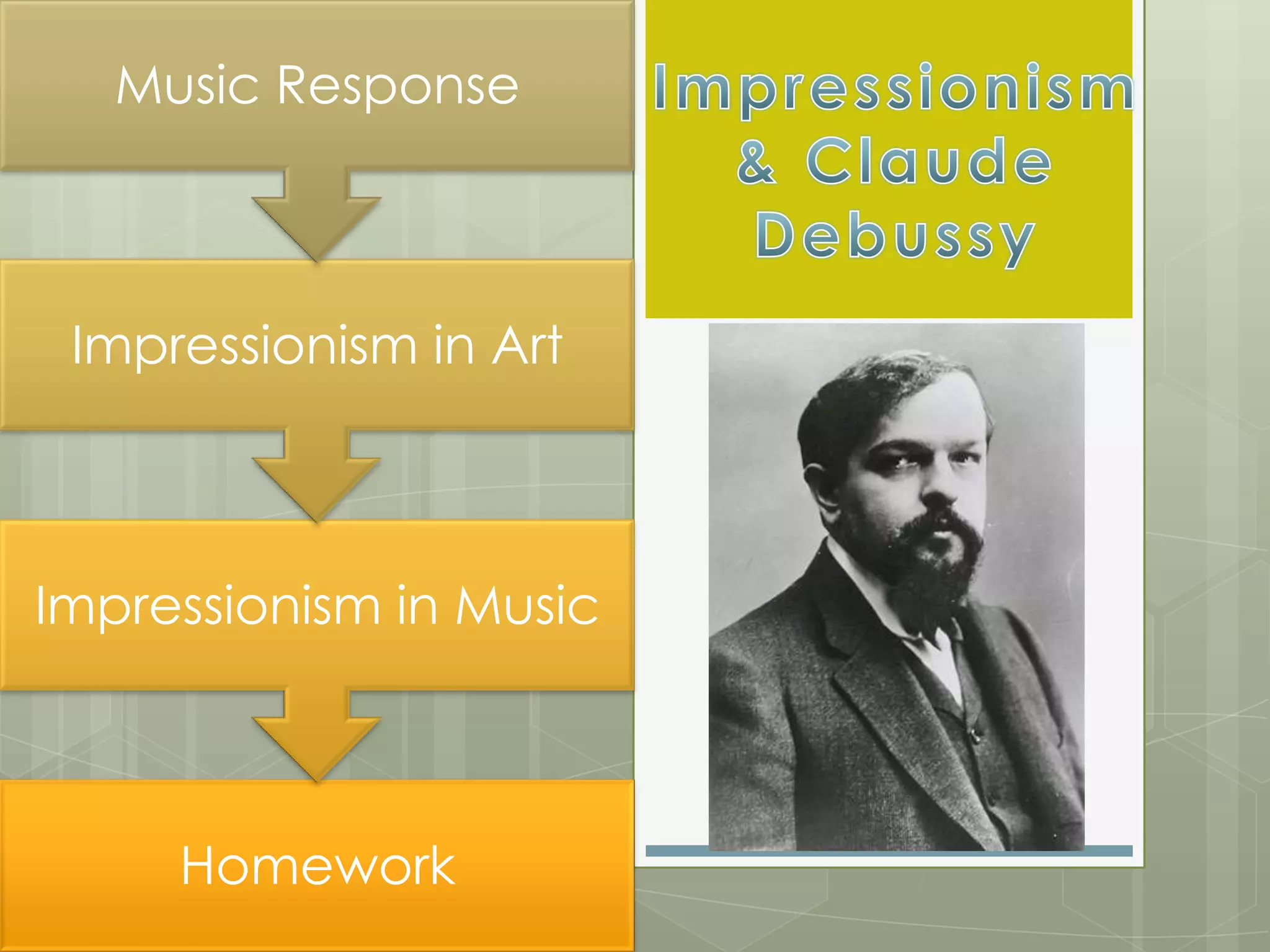 Music Response

Impressionism in Art

Impressionism in Music

Homework

Impressionism & Claude Debussy